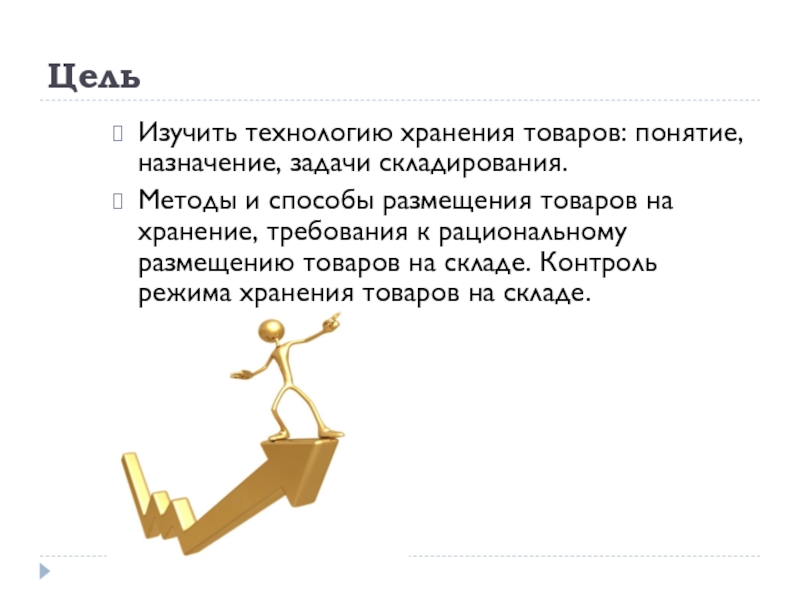 Цель

Изучить технологию хранения товаров: понятие, назначение, задачи складирования.

Методы и способы размещения товаров на хранение, требования к рациональному размещению товаров на складе. Контроль режима хранения товаров на складе.